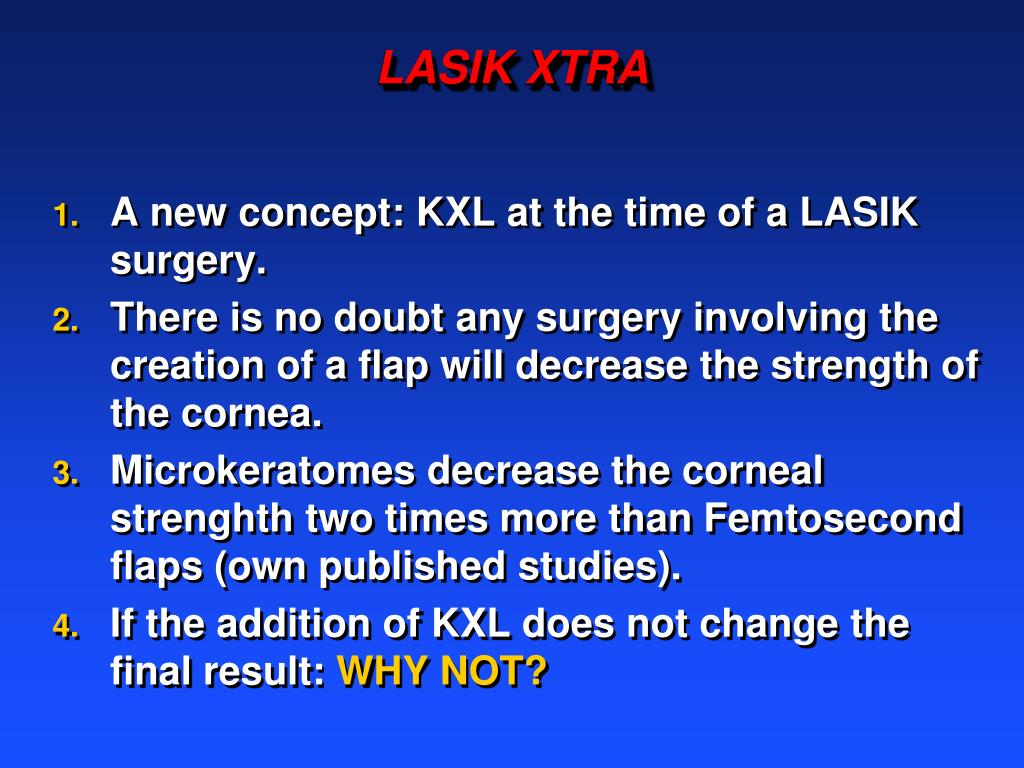 LASIK XTRA

1. A new concept: KXL at the time of a LASIK surgery.
2. There is no doubt any surgery involving the creation of a flap will decrease the strength of the cornea.
3. Microkeratomes decrease the corneal strenghth two times more than Femtosecond flaps (own published studies).
4. If the addition of KXL does not change the final result: WHY NOT?